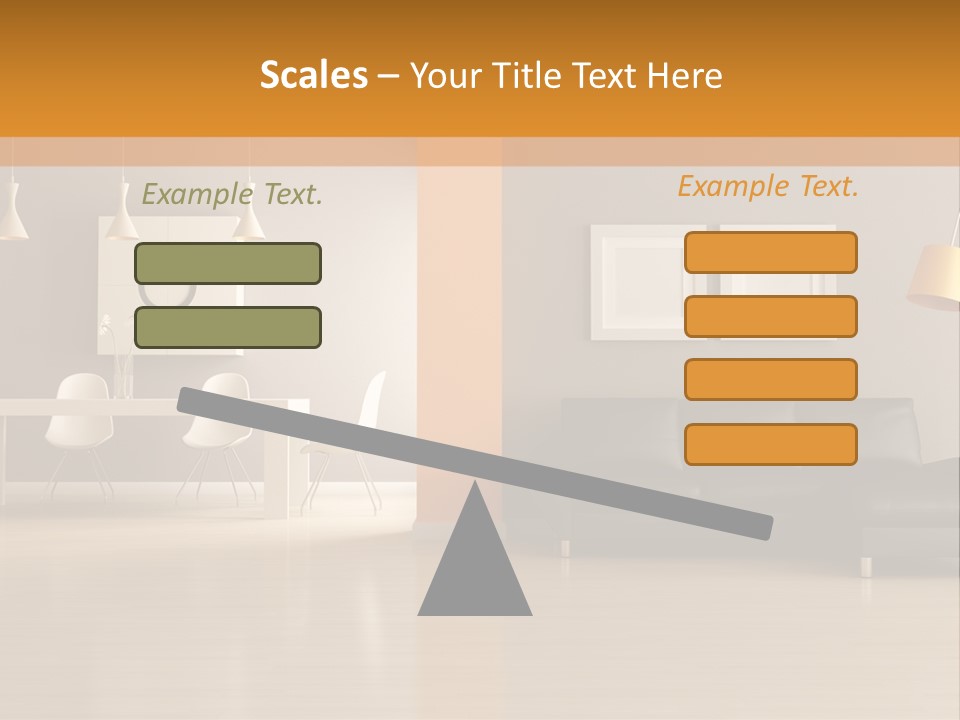 Scales – Your Title Text Here

Example Text.

Example Text.